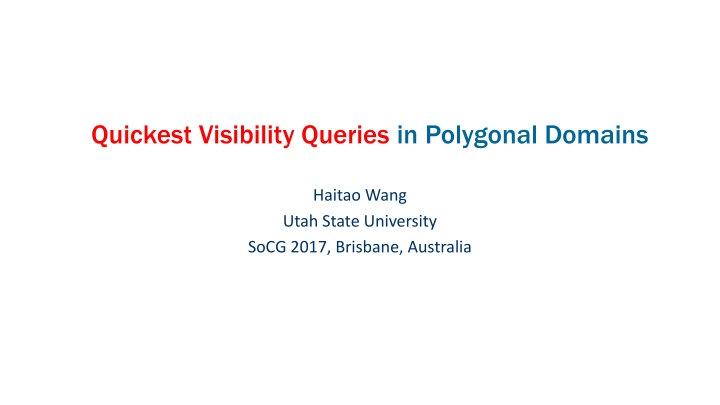 Quickest Visibility Queries in Polygonal Domains

Haitao Wang
Utah State University
SoCG 2017, Brisbane, Australia